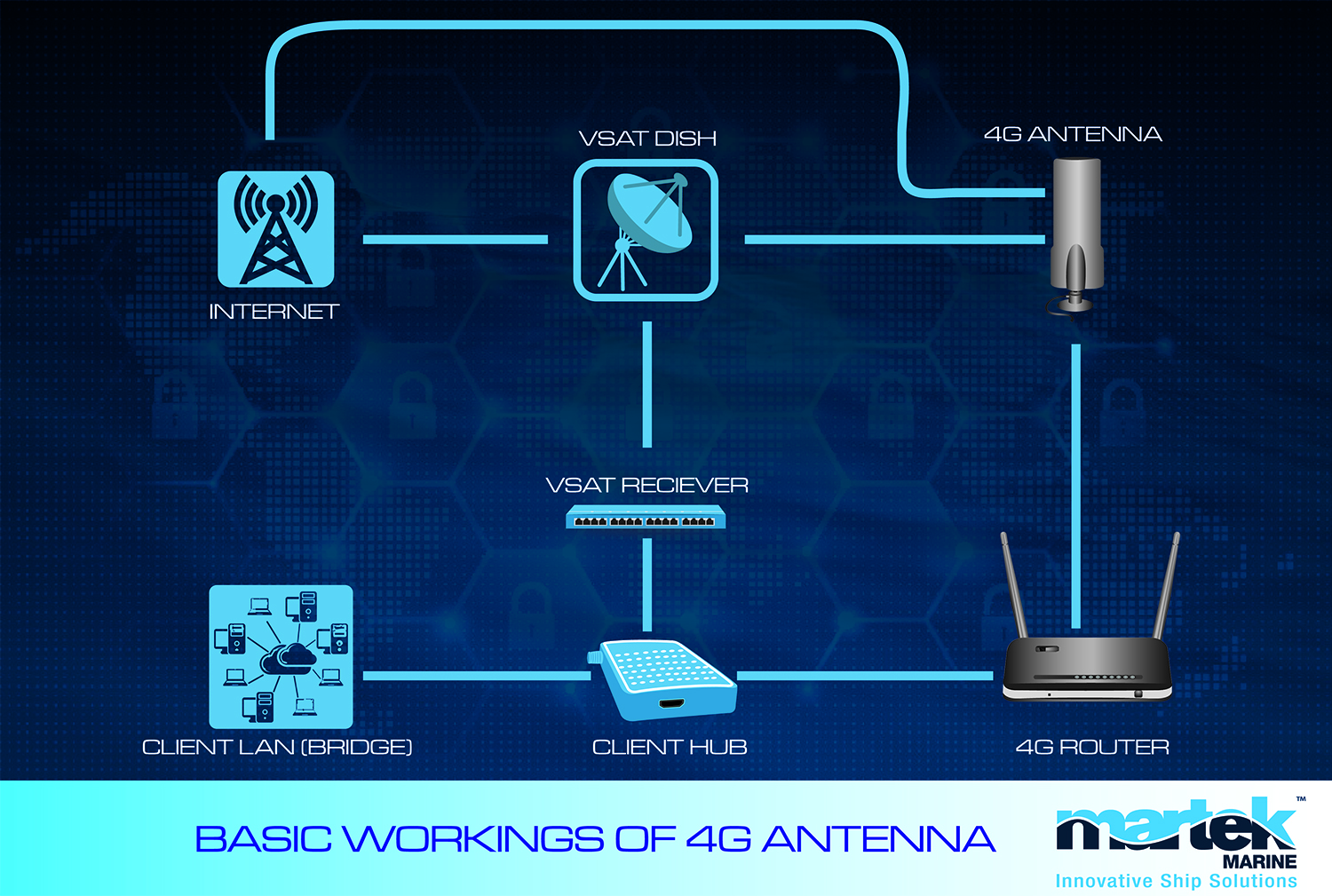 VSAT DISH

4G ANTENNA

INTERNET

VSAT RECIEVER

CLIENT LAN (BRIDGE)

CLIENT HUB

4G ROUTER

BASIC WORKINGS OF 4G ANTENNA

martek™
MARINE
Innovative Ship Solutions